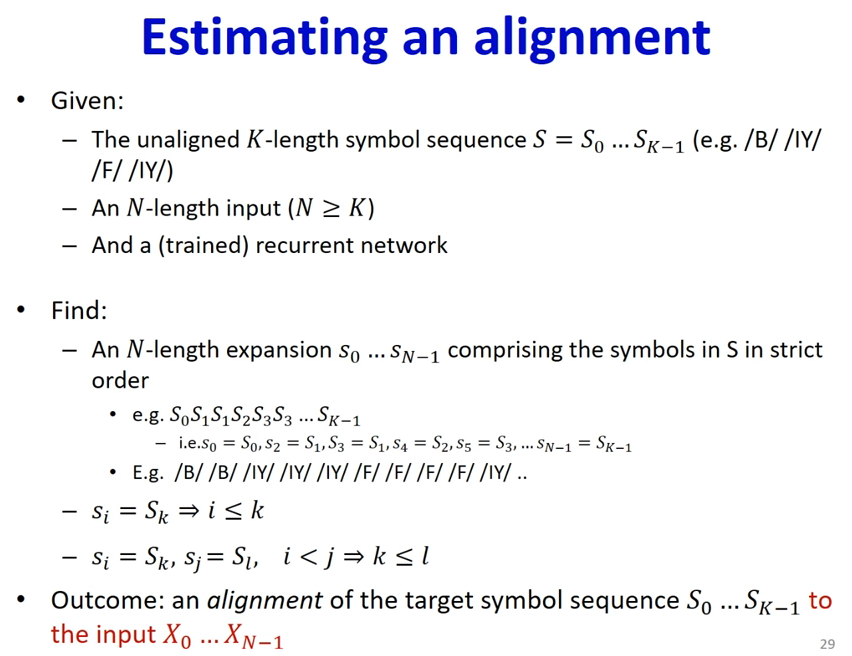 Estimating an alignment

• Given:
– The unaligned $K$-length symbol sequence $S = S_0 \dots S_{K-1}$ (e.g. /B/ /IY/ /F/ /IY/)
– An $N$-length input ($N \geq K$)
– And a (trained) recurrent network

• Find:
– An $N$-length expansion $s_0 \dots s_{N-1}$ comprising the symbols in S in strict order
• e.g. $S_0 S_1 S_1 S_2 S_3 S_3 \dots S_{K-1}$
– i.e.$s_0 = S_0, s_2 = S_1, S_3 = S_1, s_4 = S_2, s_5 = S_3, \dots s_{N-1} = S_{K-1}$
• E.g. /B/ /B/ /IY/ /IY/ /IY/ /F/ /F/ /F/ /F/ /IY/ ..
– $s_i = S_k \Rightarrow i \leq k$
– $s_i = S_k$, $s_j = S_l$, $i < j \Rightarrow k \leq l$

• Outcome: an *alignment* of the target symbol sequence $S_0 \dots S_{K-1}$ to the input $X_0 \dots X_{N-1}$

29